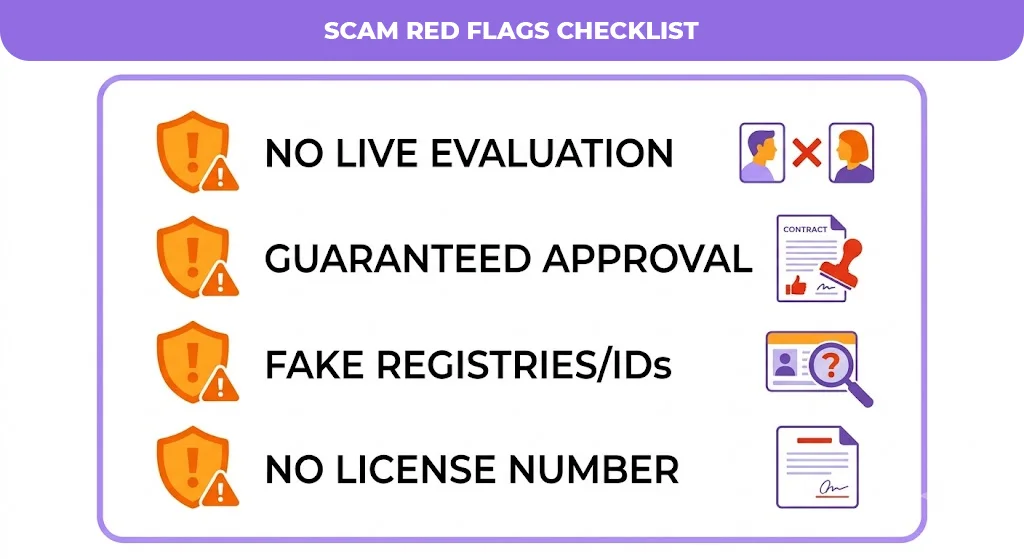 SCAM RED FLAGS CHECKLIST

NO LIVE EVALUATION

GUARANTEED APPROVAL

CONTRACT

FAKE REGISTRIES/IDs

NO LICENSE NUMBER